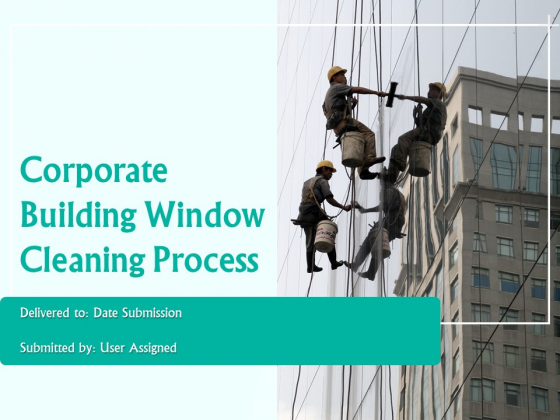 Corporate Building Window Cleaning Process

Delivered to: Date Submission

Submitted by: User Assigned